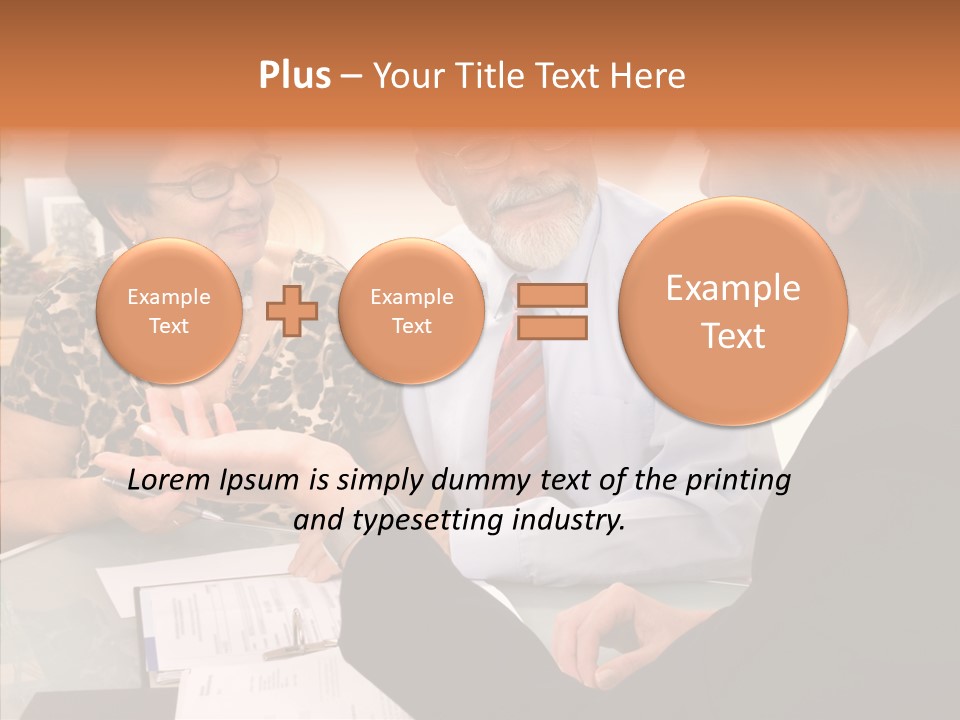 Plus – Your Title Text Here

Example Text

Example Text

Example Text

Lorem Ipsum is simply dummy text of the printing and typesetting industry.